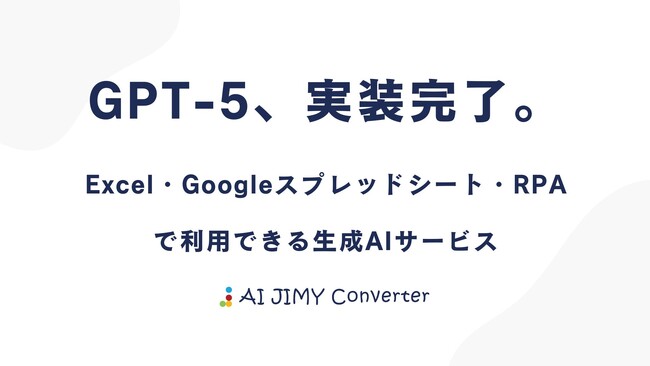 GPT-5、実装完了。

Excel・Googleスプレッドシート・RPA

で利用できる生成AIサービス

AI JIMY Converter